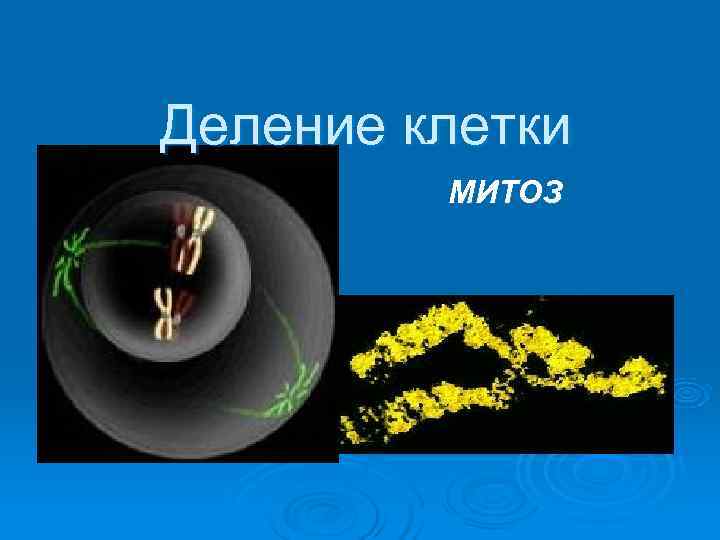 Деление клетки

митоз